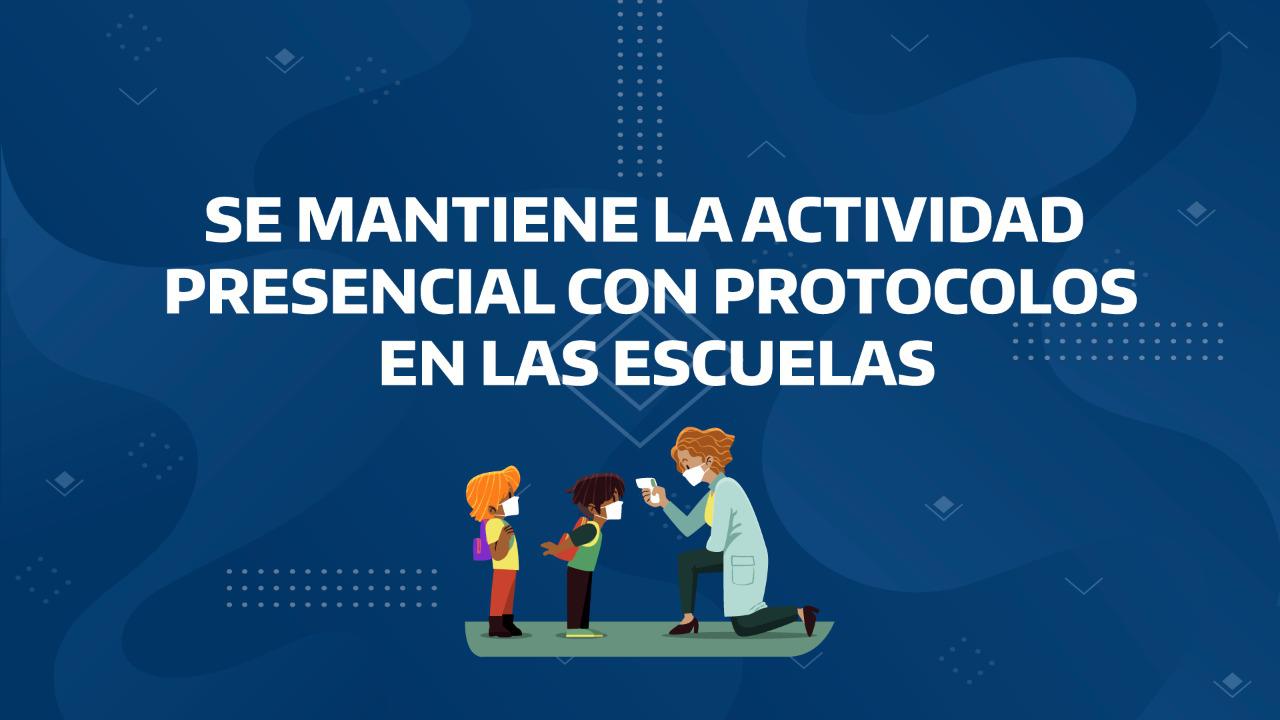 SE MANTIENE LA ACTIVIDAD PRESENCIAL CON PROTOCOLOS EN LAS ESCUELAS